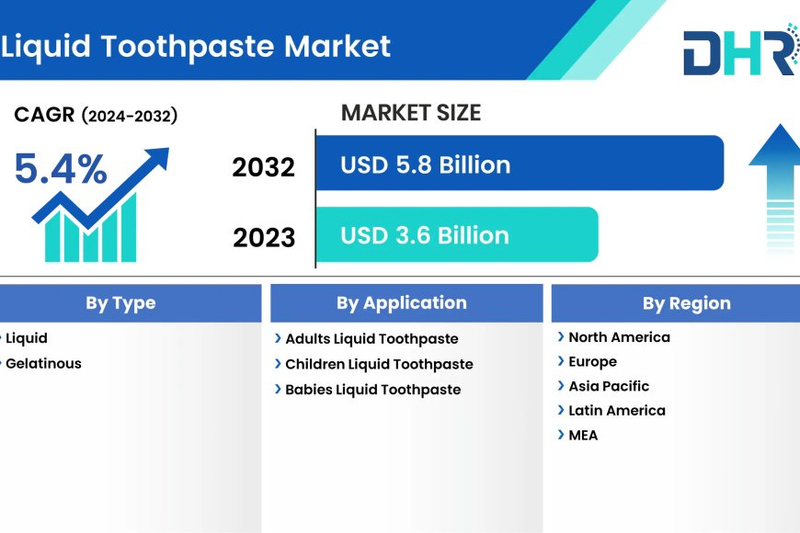 Liquid Toothpaste Market

DHR

CAGR (2024-2032)

5.4%

MARKET SIZE

2032 USD 5.8 Billion

2023 USD 3.6 Billion

By Type

Liquid

Gelatinous

By Application

Adults Liquid Toothpaste

Children Liquid Toothpaste

Babies Liquid Toothpaste

By Region

North America

Europe

Asia Pacific

Latin America

MEA